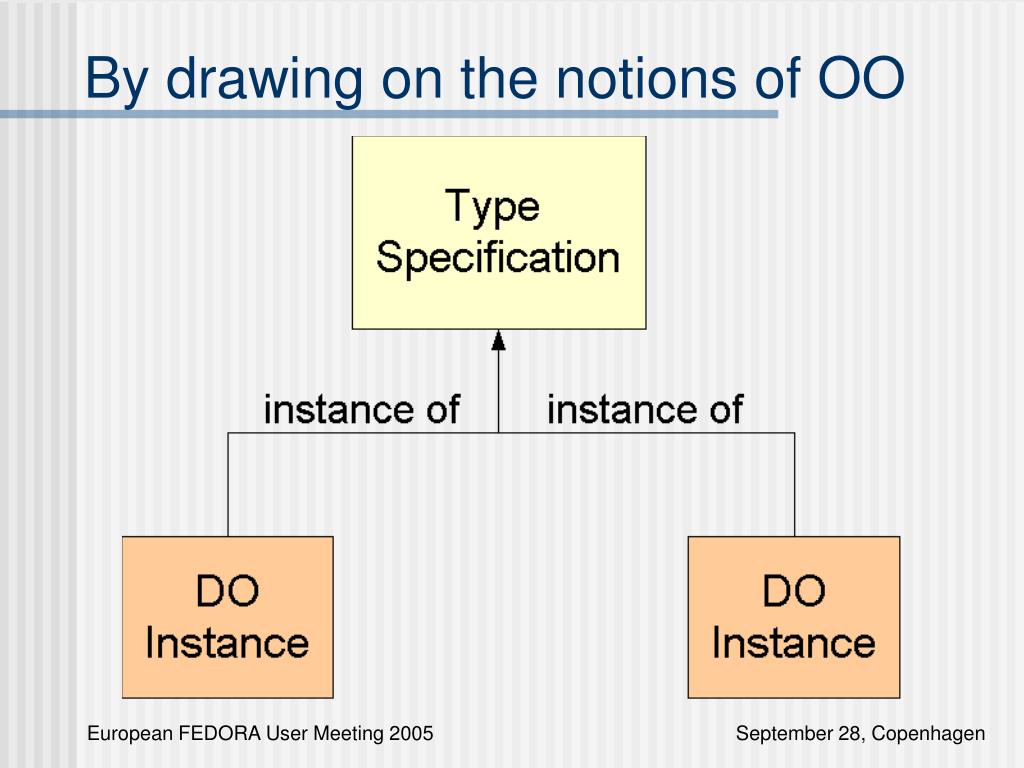 By drawing on the notions of OO

Type Specification

instance of

instance of

DO Instance

DO Instance

European FEDORA User Meeting 2005

September 28, Copenhagen